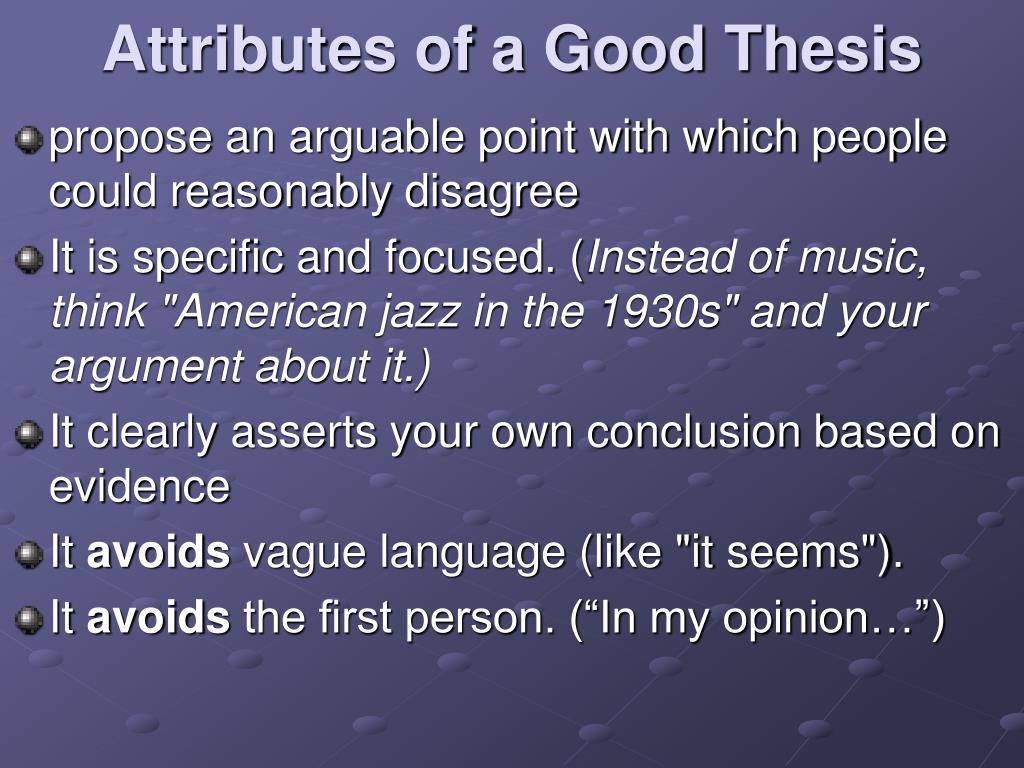 Attributes of a Good Thesis

propose an arguable point with which people could reasonably disagree

It is specific and focused. (Instead of music, think "American jazz in the 1930s" and your argument about it.)

It clearly asserts your own conclusion based on evidence

It avoids vague language (like "it seems").

It avoids the first person. (“In my opinion…”)